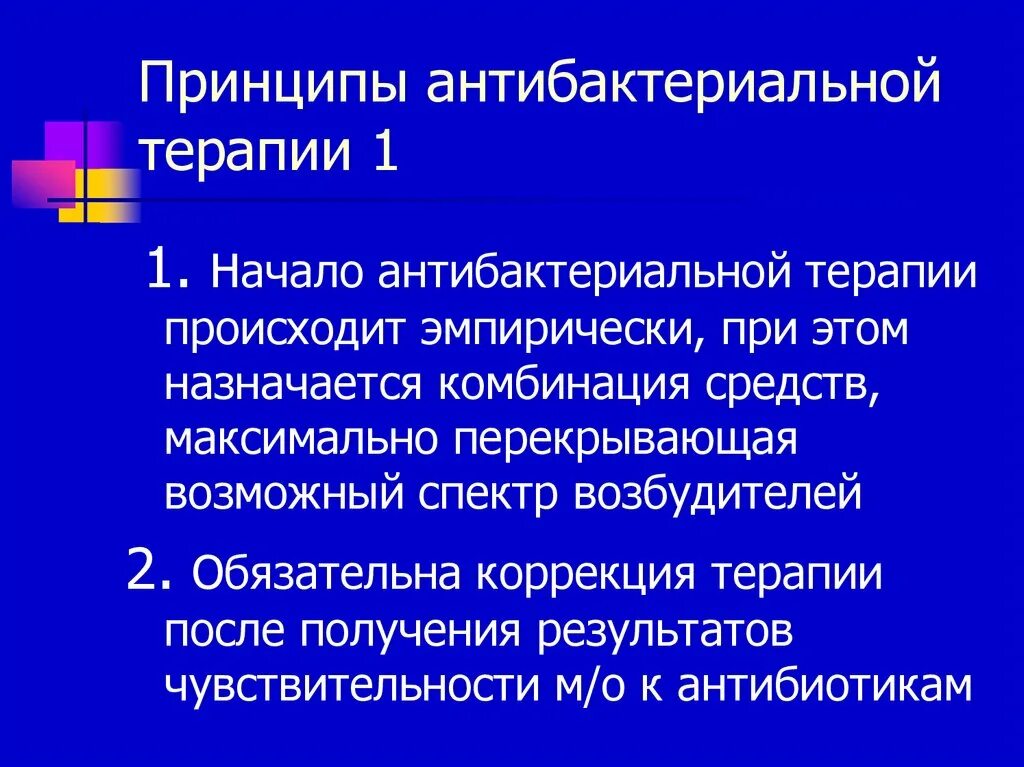 Принципы антибактериальной терапии 1

1. Начало антибактериальной терапии происходит эмпирически, при этом назначается комбинация средств, максимально перекрывающая возможный спектр возбудителей

2. Обязательна коррекция терапии после получения результатов чувствительности м/о к антибиотикам